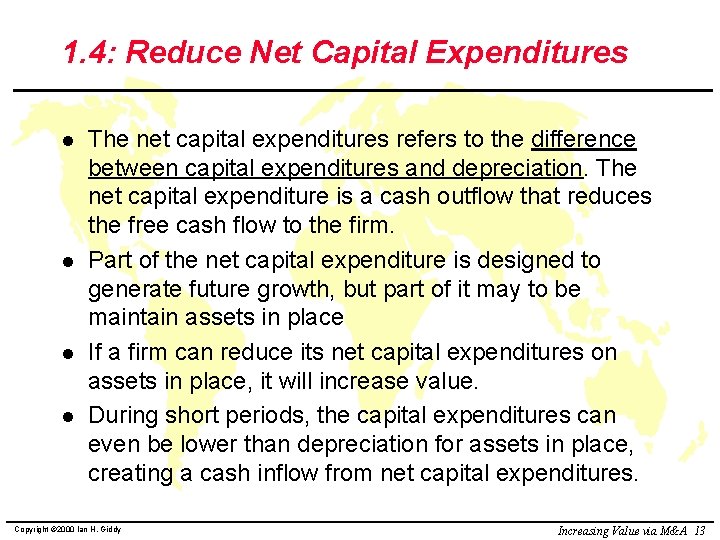 1.4: Reduce Net Capital Expenditures

- The net capital expenditures refers to the difference between capital expenditures and depreciation. The net capital expenditure is a cash outflow that reduces the free cash flow to the firm.
- Part of the net capital expenditure is designed to generate future growth, but part of it may to be maintain assets in place
- If a firm can reduce its net capital expenditures on assets in place, it will increase value.
- During short periods, the capital expenditures can even be lower than depreciation for assets in place, creating a cash inflow from net capital expenditures.

Copyright ©2000 Ian H. Giddy

Increasing Value via M&A 13